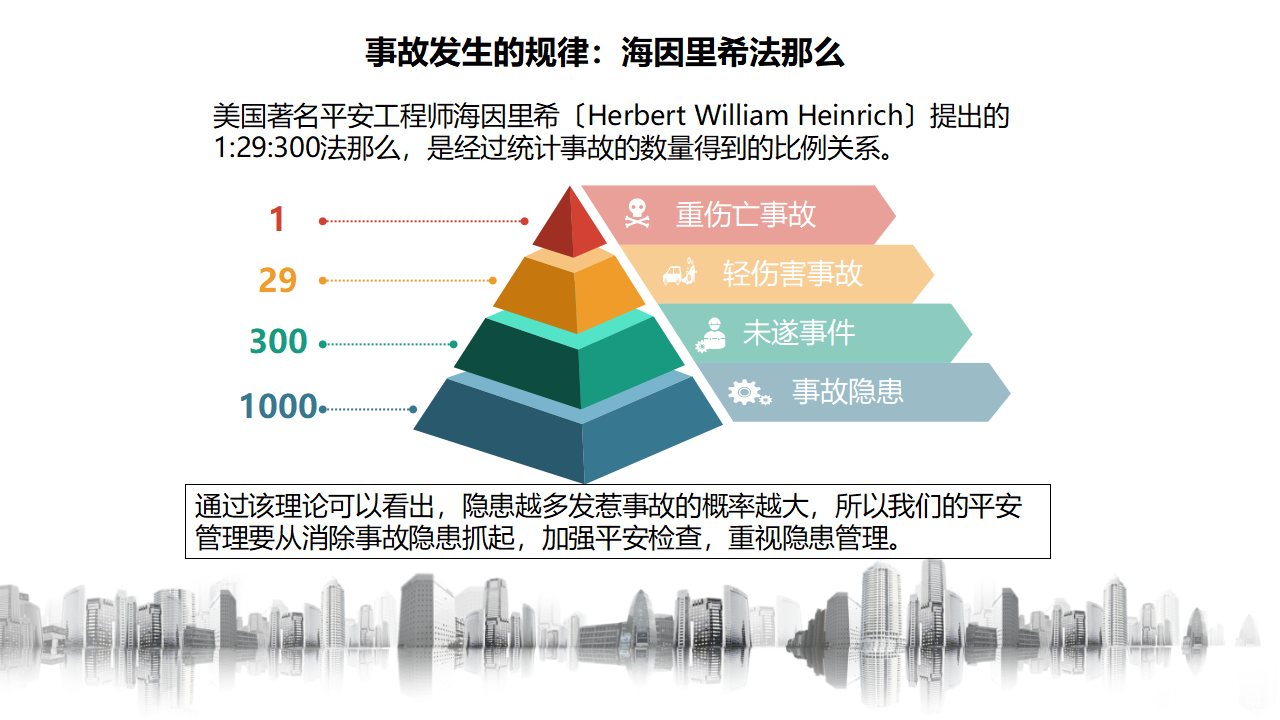 事故发生的规律：海因里希法那么

美国著名平安工程师海因里希〔Herbert William Heinrich〕提出的1:29:300法那么，是经过统计事故的数量得到的比例关系。

1

29

300

1000

重伤亡事故

轻伤害事故

未遂事件

事故隐患

通过该理论可以看出，隐患越多发惹事故的概率越大，所以我们的平安管理要从消除事故隐患抓起，加强平安检查，重视隐患管理。